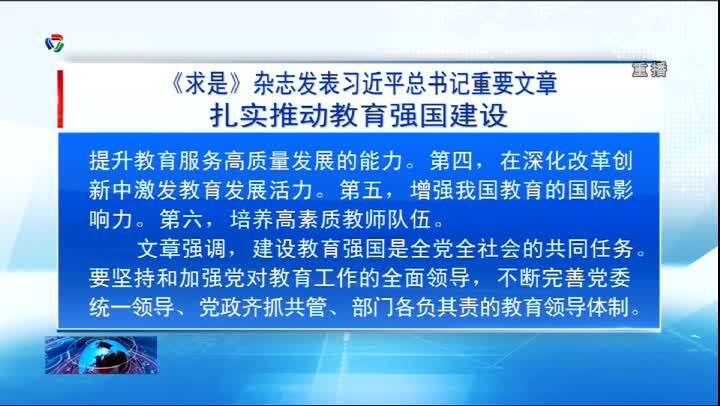 重播

《求是》杂志发表习近平总书记重要文章
扎实推动教育强国建设

提升教育服务高质量发展的能力。第四，在深化改革创新中激发教育发展活力。第五，增强我国教育的国际影响力。第六，培养高素质教师队伍。

文章强调，建设教育强国是全党全社会的共同任务。要坚持和加强党对教育工作的全面领导，不断完善党委统一领导、党政齐抓共管、部门各负其责的教育领导体制。